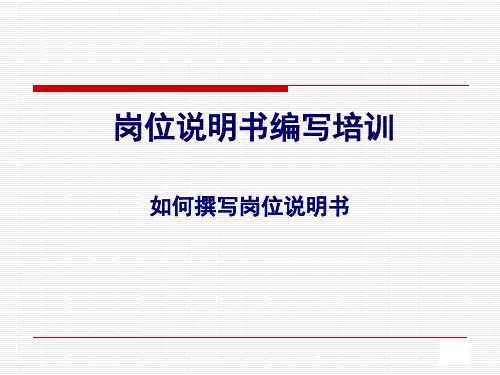 岗位说明书编写培训

如何撰写岗位说明书